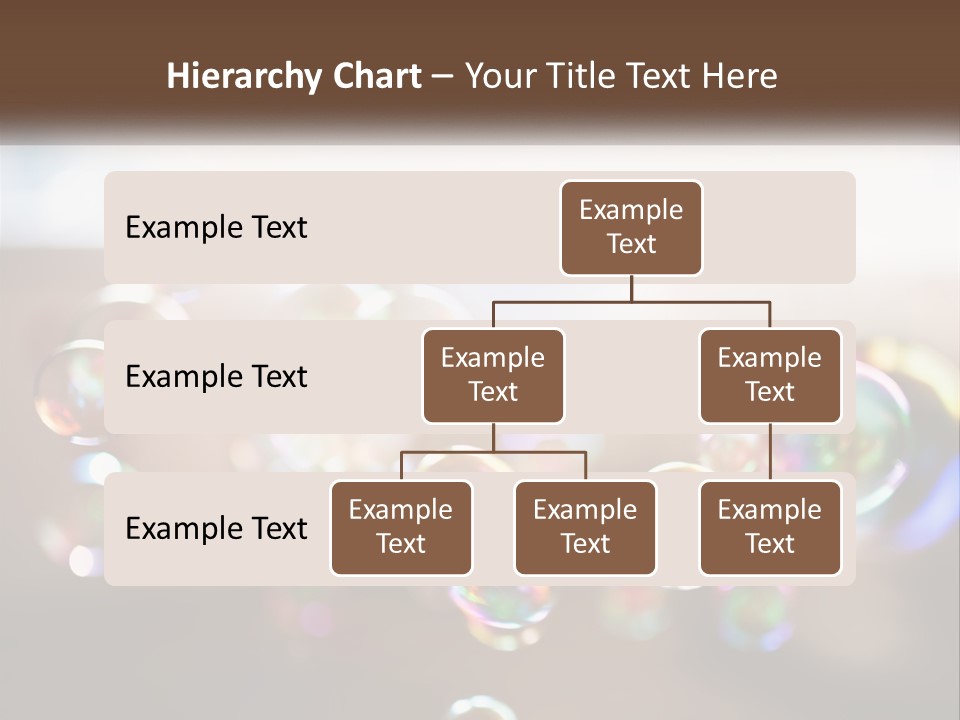 Hierarchy Chart – Your Title Text Here

Example Text

Example Text

Example Text

Example Text

Example Text

Example Text

Example Text

Example Text

Example Text